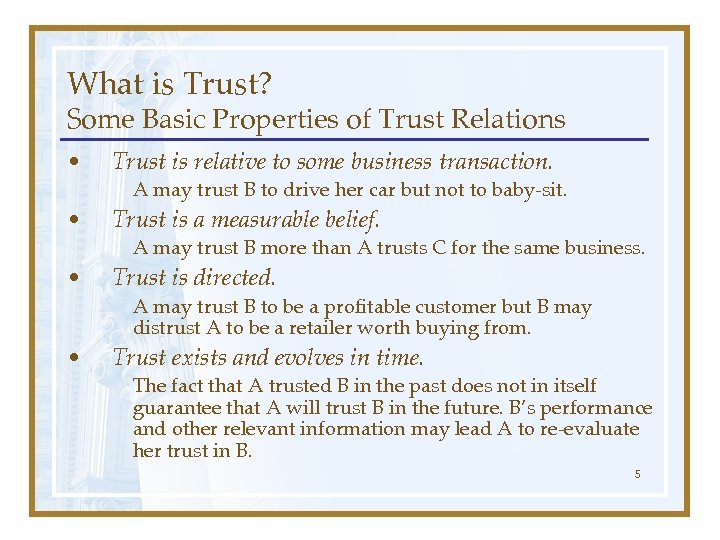 What is Trust?
Some Basic Properties of Trust Relations

• Trust is relative to some business transaction.
A may trust B to drive her car but not to baby-sit.

• Trust is a measurable belief.
A may trust B more than A trusts C for the same business.

• Trust is directed.
A may trust B to be a profitable customer but B may distrust A to be a retailer worth buying from.

• Trust exists and evolves in time.
The fact that A trusted B in the past does not in itself guarantee that A will trust B in the future. B's performance and other relevant information may lead A to re-evaluate her trust in B.

5